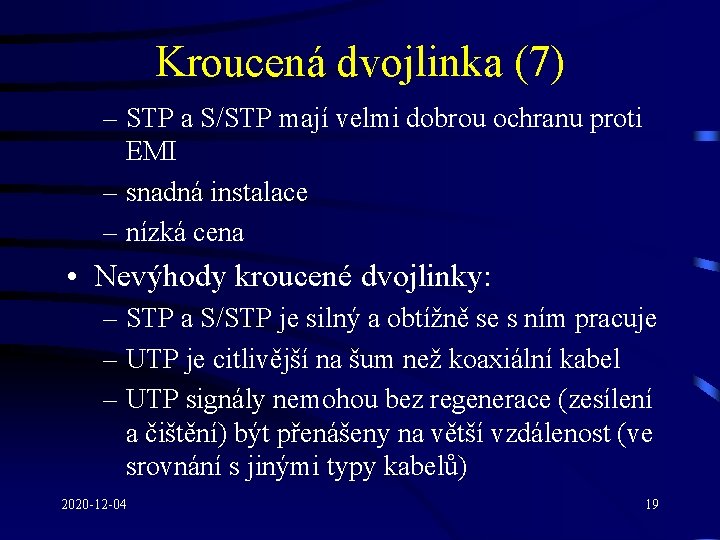 Kroucená dvojlinka (7)

– STP a S/STP mají velmi dobrou ochranu proti EMI

– snadná instalace

– nízká cena

• Nevýhody kroucené dvojlinky:

– STP a S/STP je silný a obtížně se s ním pracuje

– UTP je citlivější na šum než koaxiální kabel

– UTP signály nemohou bez regenerace (zesílení a čištění) být přenášeny na větší vzdálenost (ve srovnání s jinými typy kabelů)

2020-12-04

19